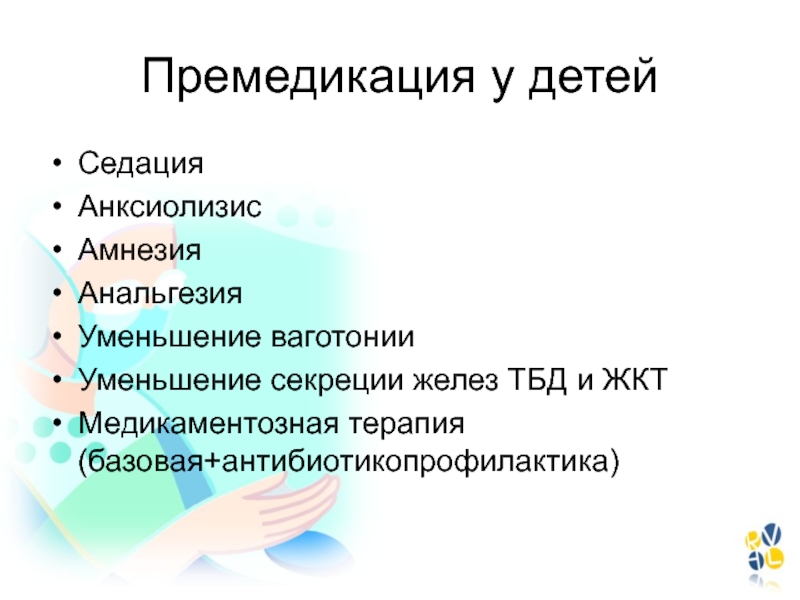 Премедикация у детей

• Седация
• Анксиолизис
• Амнезия
• Анальгезия
• Уменьшение ваготонии
• Уменьшение секреции желез ТБД и ЖКТ
• Медикаментозная терапия (базовая+антибиотикопрофилактика)